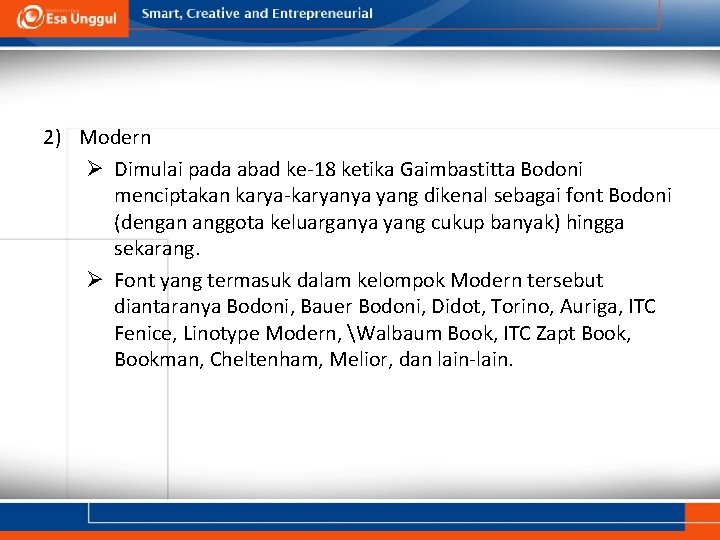 Esa Unggul

Smart, Creative and Entrepreneurial

2) Modern

➢ Dimulai pada abad ke-18 ketika Gaimbastitta Bodoni menciptakan karya-karyanya yang dikenal sebagai font Bodoni (dengan anggota keluarganya yang cukup banyak) hingga sekarang.

➢ Font yang termasuk dalam kelompok Modern tersebut diantaranya Bodoni, Bauer Bodoni, Didot, Torino, Auriga, ITC Fenice, Linotype Modern, \Walbaum Book, ITC Zapt Book, Bookman, Cheltenham, Melior, dan lain-lain.